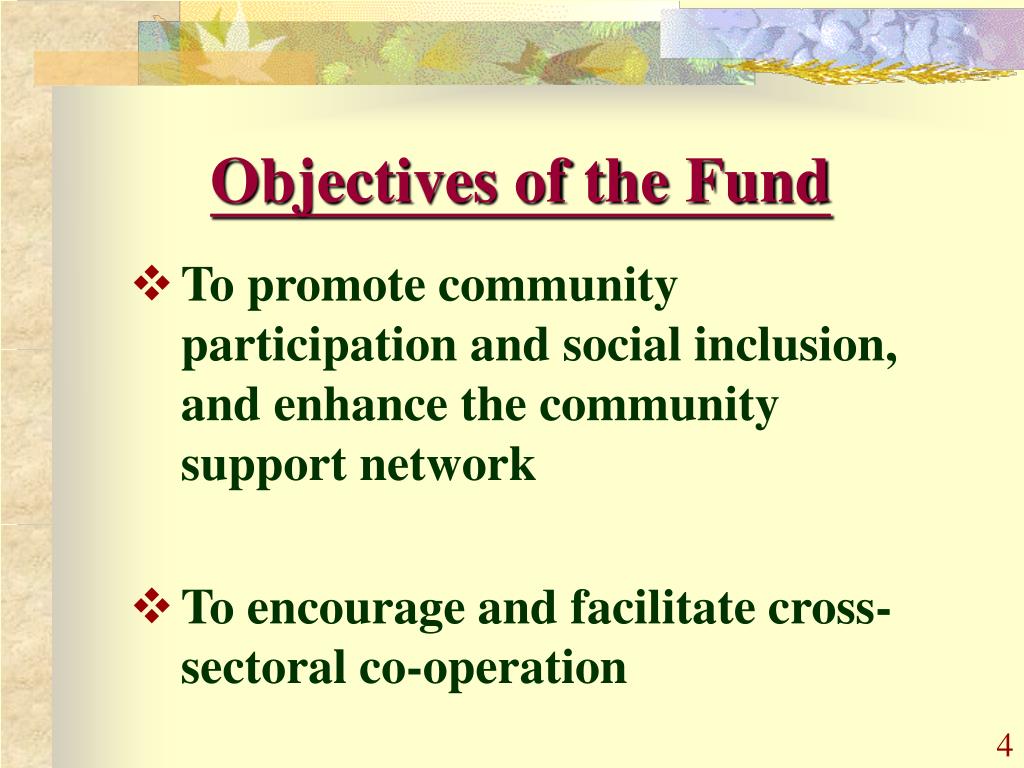 Objectives of the Fund

❖ To promote community participation and social inclusion, and enhance the community support network

❖ To encourage and facilitate cross-sectoral co-operation

4